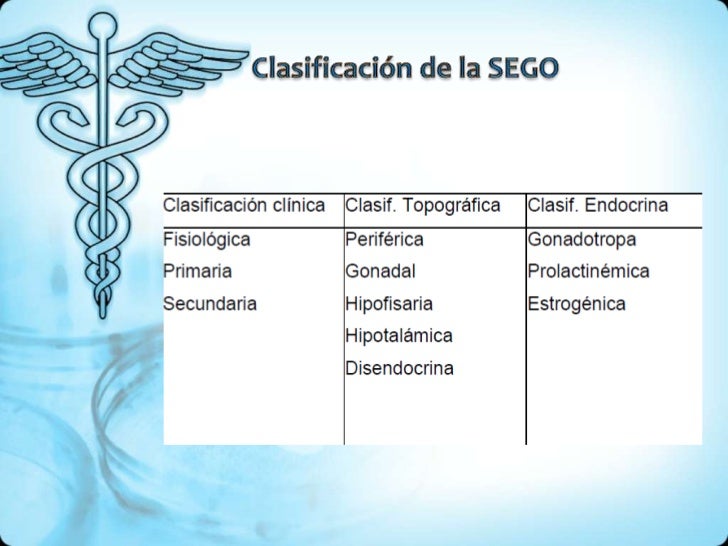 Clasificación de la SEGO

| Clasificación clínica | Clasif. Topográfica | Clasif. Endocrina |
|---|---|---|
| Fisiológica | Periférica | Gonadotropa |
| Primaria | Gonadal | Prolactinémica |
| Secundaria | Hipofisaria | Estrogénica |
| | Hipotalámica | |
| | Disendocrina | |